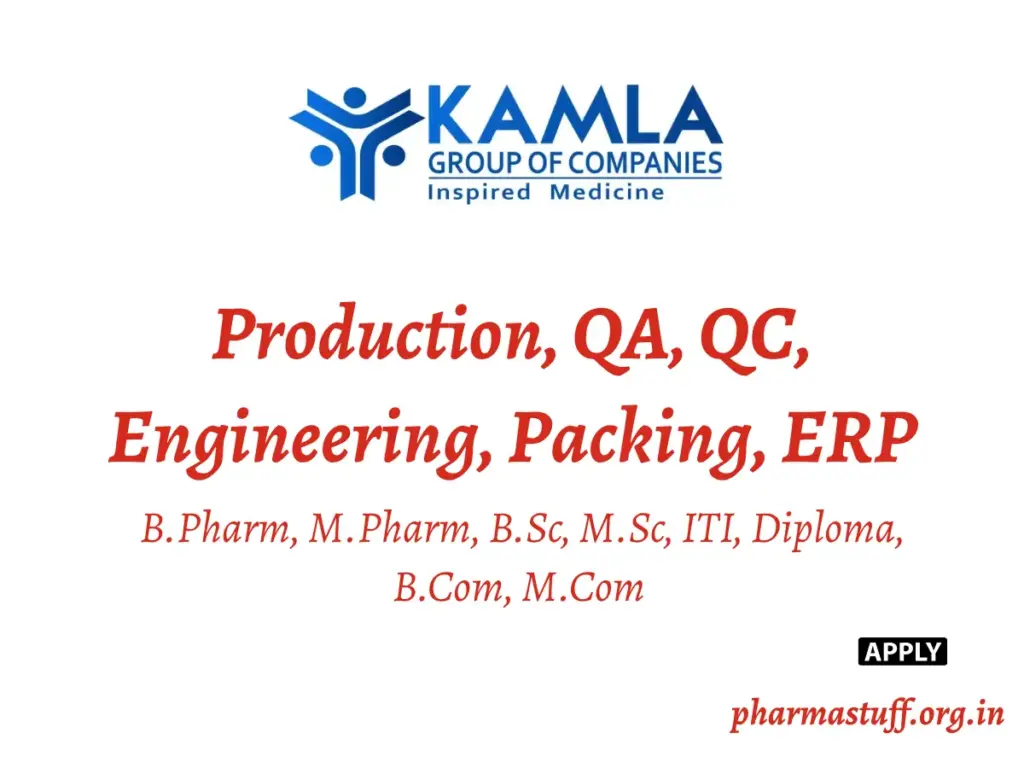 KAMLA
GROUP OF COMPANIES
Inspired Medicine

Production, QA, QC, Engineering, Packing, ERP

B.Pharm, M.Pharm, B.Sc, M.Sc, ITI, Diploma, B.Com, M.Com

APPLY

pharmastuff.org.in